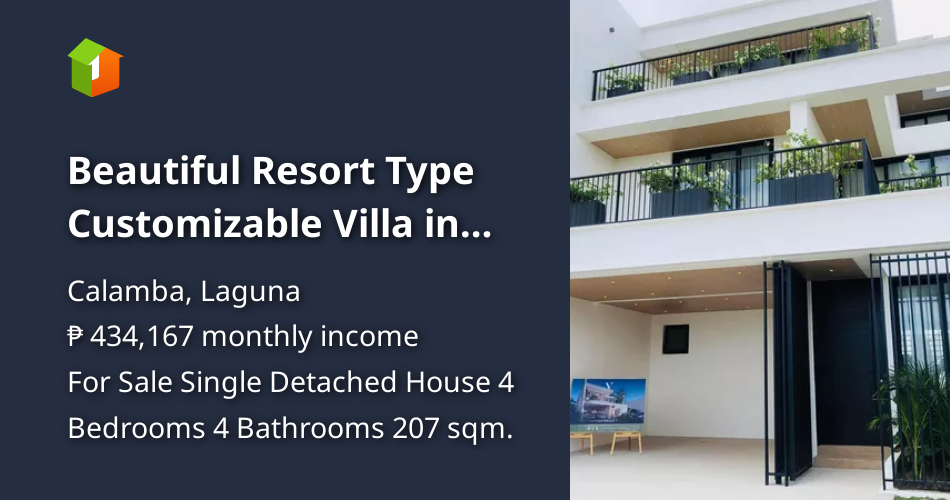 1

Beautiful Resort Type Customizable Villa in...

Calamba, Laguna
₱ 434,167 monthly income
For Sale Single Detached House 4 Bedrooms 4 Bathrooms 207 sqm.